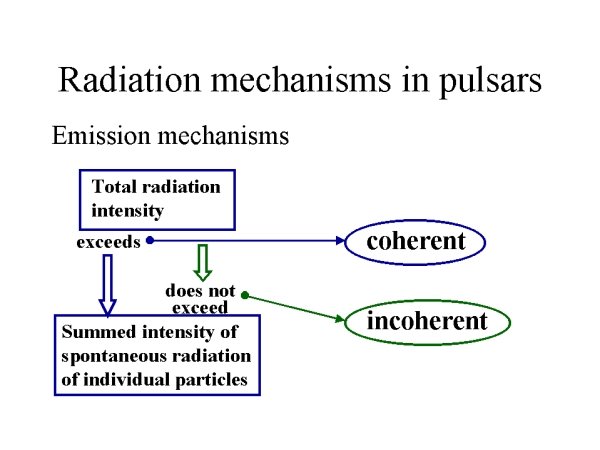 Radiation mechanisms in pulsars

Emission mechanisms

Total radiation intensity

exceeds

coherent

does not exceed

incoherent

Summed intensity of spontaneous radiation of individual particles